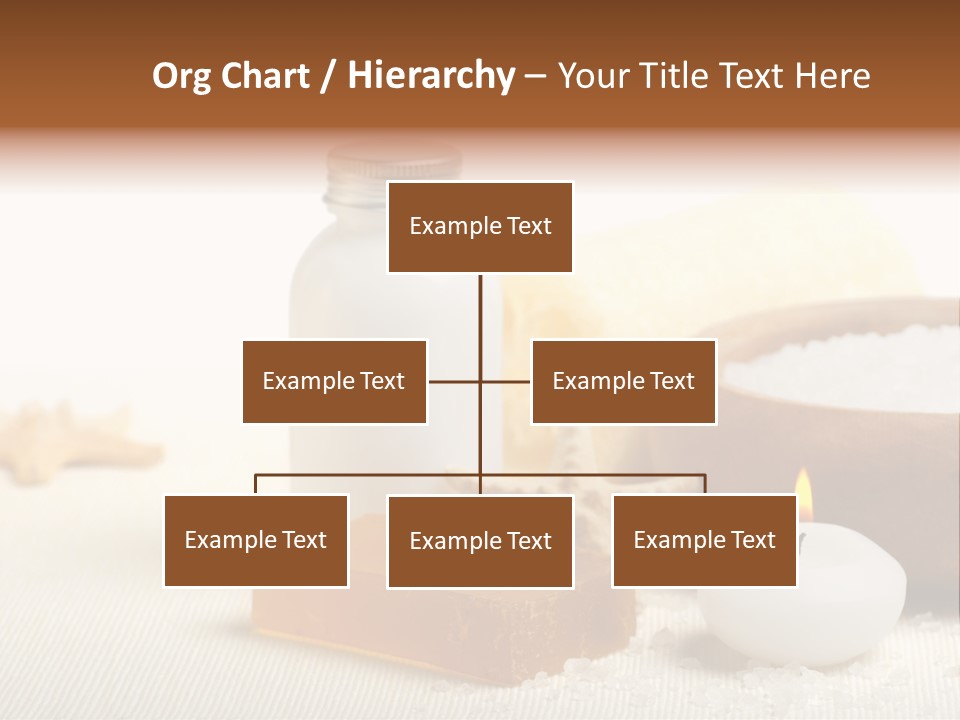 Org Chart / Hierarchy – Your Title Text Here

Example Text

Example Text

Example Text

Example Text

Example Text

Example Text